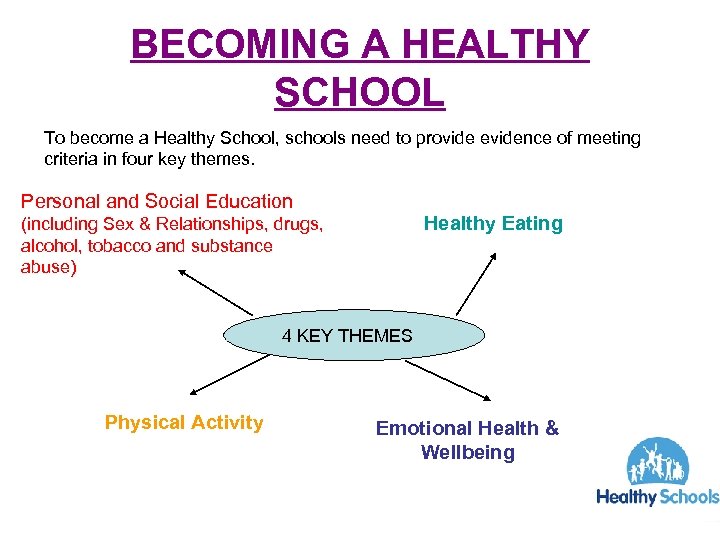 BECOMING A HEALTHY SCHOOL

To become a Healthy School, schools need to provide evidence of meeting criteria in four key themes.

Personal and Social Education (including Sex & Relationships, drugs, alcohol, tobacco and substance abuse)

Healthy Eating

4 KEY THEMES

Physical Activity

Emotional Health & Wellbeing

Healthy Schools